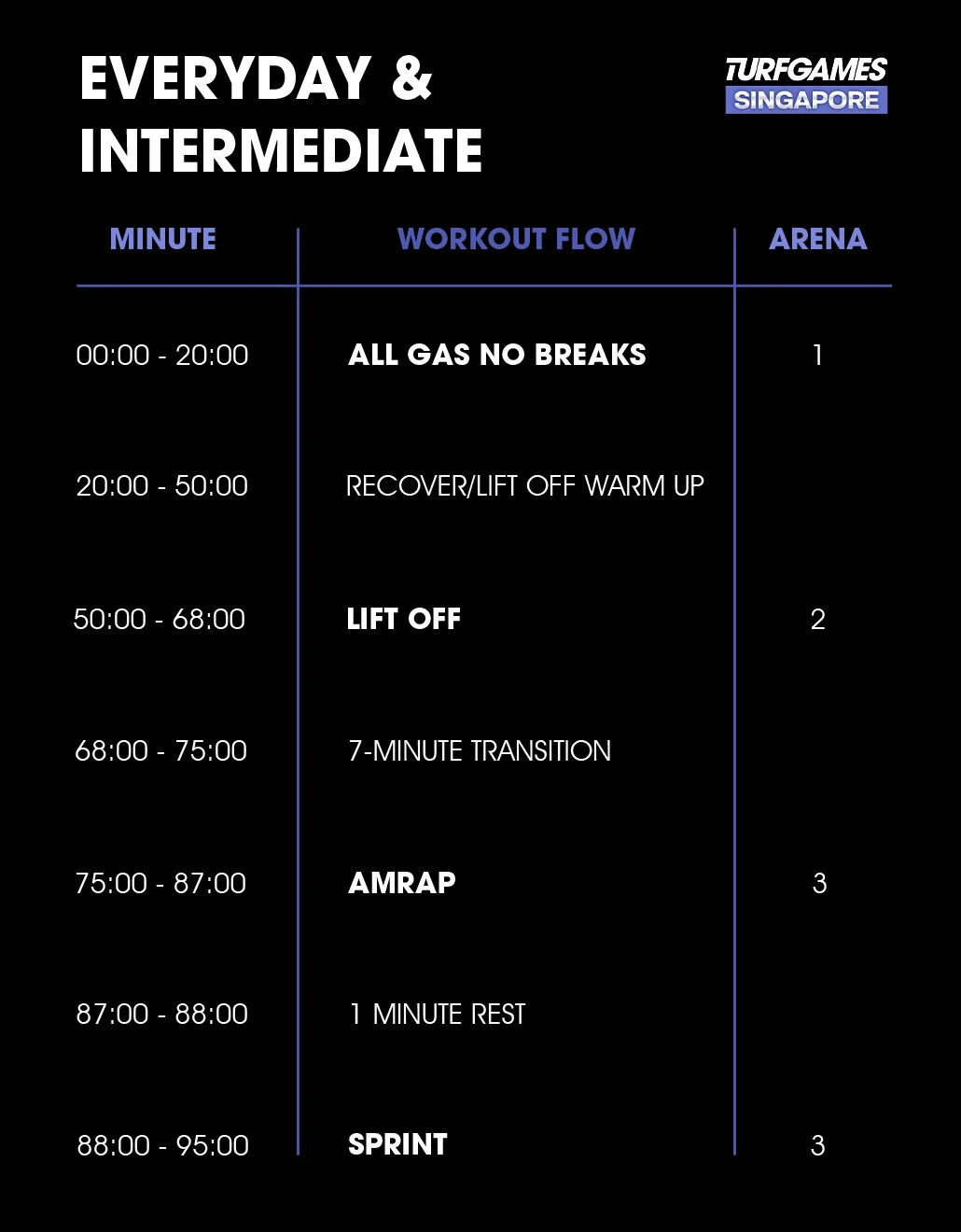 EVERYDAY & INTERMEDIATE

TURFGAMES SINGAPORE

| MINUTE | WORKOUT FLOW | ARENA |
|---|---|---|
| 00:00 - 20:00 | ALL GAS NO BREAKS | 1 |
| 20:00 - 50:00 | RECOVER/LIFT OFF WARM UP | |
| 50:00 - 68:00 | LIFT OFF | 2 |
| 68:00 - 75:00 | 7-MINUTE TRANSITION | |
| 75:00 - 87:00 | AMRAP | 3 |
| 87:00 - 88:00 | 1 MINUTE REST | |
| 88:00 - 95:00 | SPRINT | 3 |